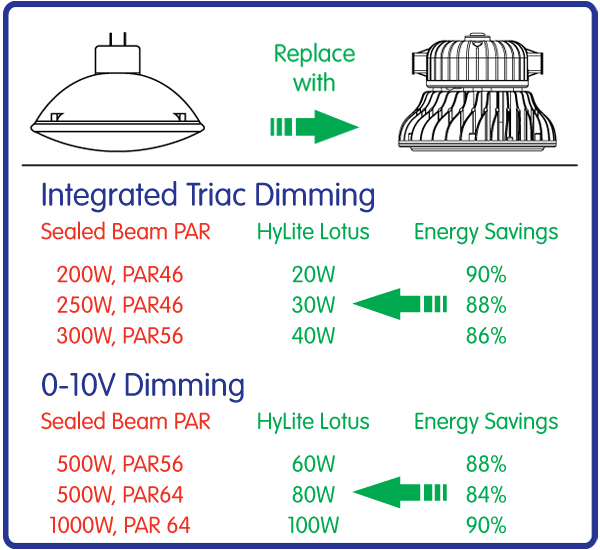 Replace with

Integrated Triac Dimming

| Sealed Beam PAR | HyLite Lotus | Energy Savings |
|---|---|---|
| 200W, PAR46 | 20W | 90% |
| 250W, PAR46 | 30W | 88% |
| 300W, PAR56 | 40W | 86% |

0-10V Dimming

| Sealed Beam PAR | HyLite Lotus | Energy Savings |
|---|---|---|
| 500W, PAR56 | 60W | 88% |
| 500W, PAR64 | 80W | 84% |
| 1000W, PAR 64 | 100W | 90% |